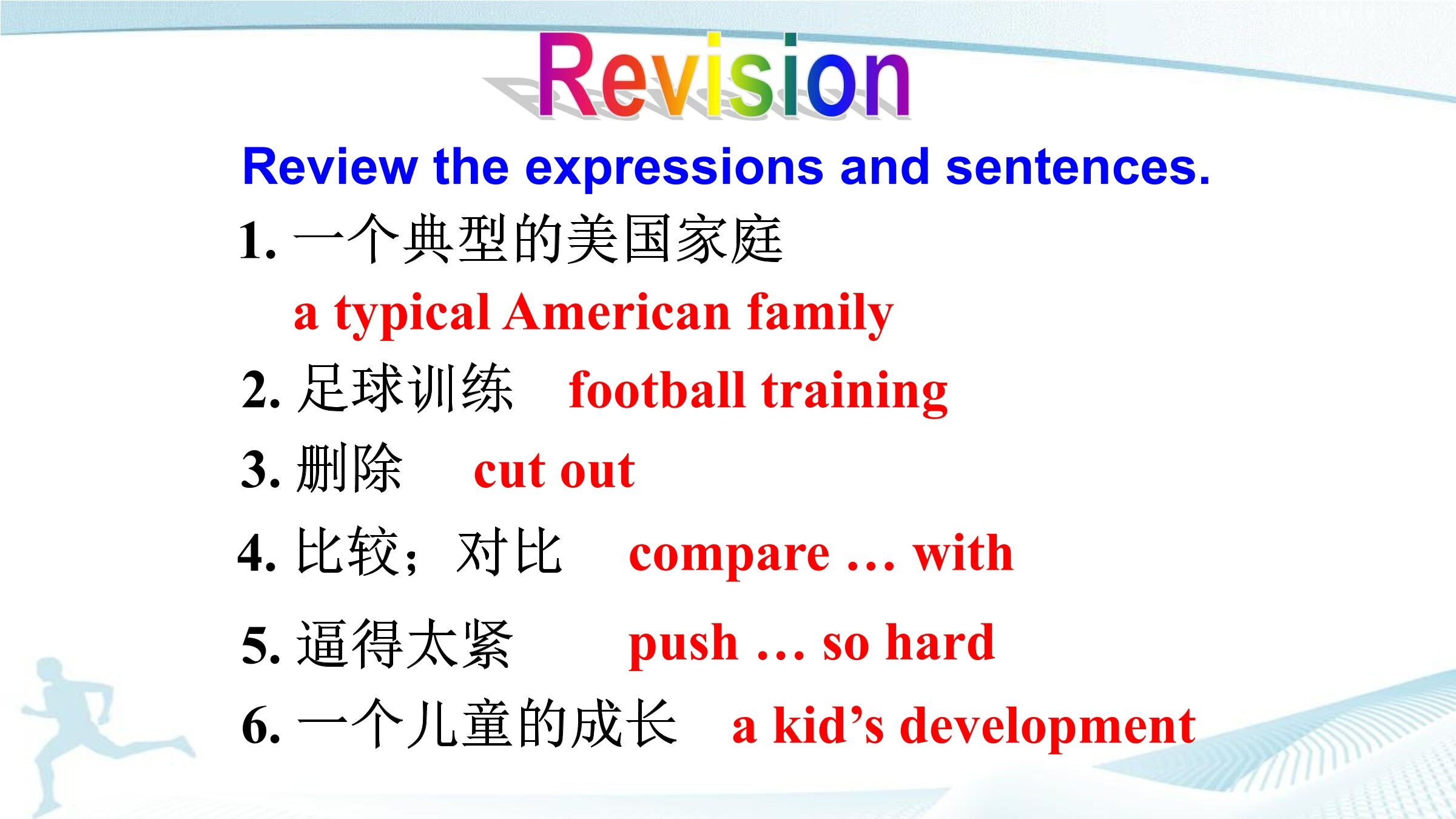 Revision

Review the expressions and sentences.

1. 一个典型的美国家庭
a typical American family

2. 足球训练 football training

3. 删除 cut out

4. 比较；对比 compare … with

5. 逼得太紧 push … so hard

6. 一个儿童的成长 a kid’s development